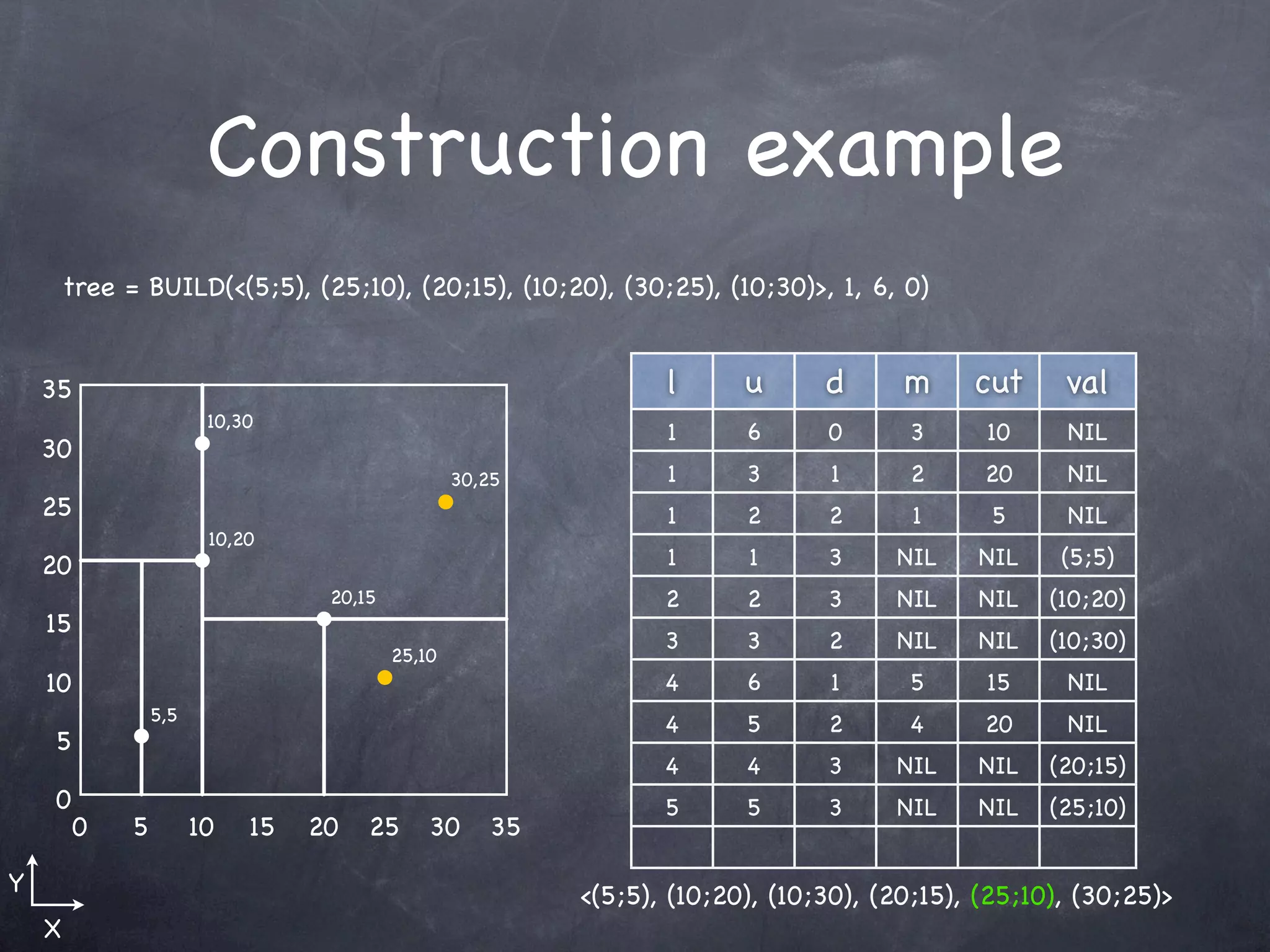 Construction example

tree = BUILD(<(5;5), (25;10), (20;15), (10;20), (30;25), (10;30)>, 1, 6, 0)

35
30
25
20
15
10
5
0
0 5 10 15 20 25 30 35

10,30
30,25
10,20
20,15
25,10
5,5

Y
X

| l | u | d | m | cut | val |
|---|---|---|---|---|---|
| 1 | 6 | 0 | 3 | 10 | NIL |
| 1 | 3 | 1 | 2 | 20 | NIL |
| 1 | 2 | 2 | 1 | 5 | NIL |
| 1 | 1 | 3 | NIL | NIL | (5;5) |
| 2 | 2 | 3 | NIL | NIL | (10;20) |
| 3 | 3 | 2 | NIL | NIL | (10;30) |
| 4 | 6 | 1 | 5 | 15 | NIL |
| 4 | 5 | 2 | 4 | 20 | NIL |
| 4 | 4 | 3 | NIL | NIL | (20;15) |
| 5 | 5 | 3 | NIL | NIL | (25;10) |
| | | | | | |

<(5;5), (10;20), (10;30), (20;15), (25;10), (30;25)>